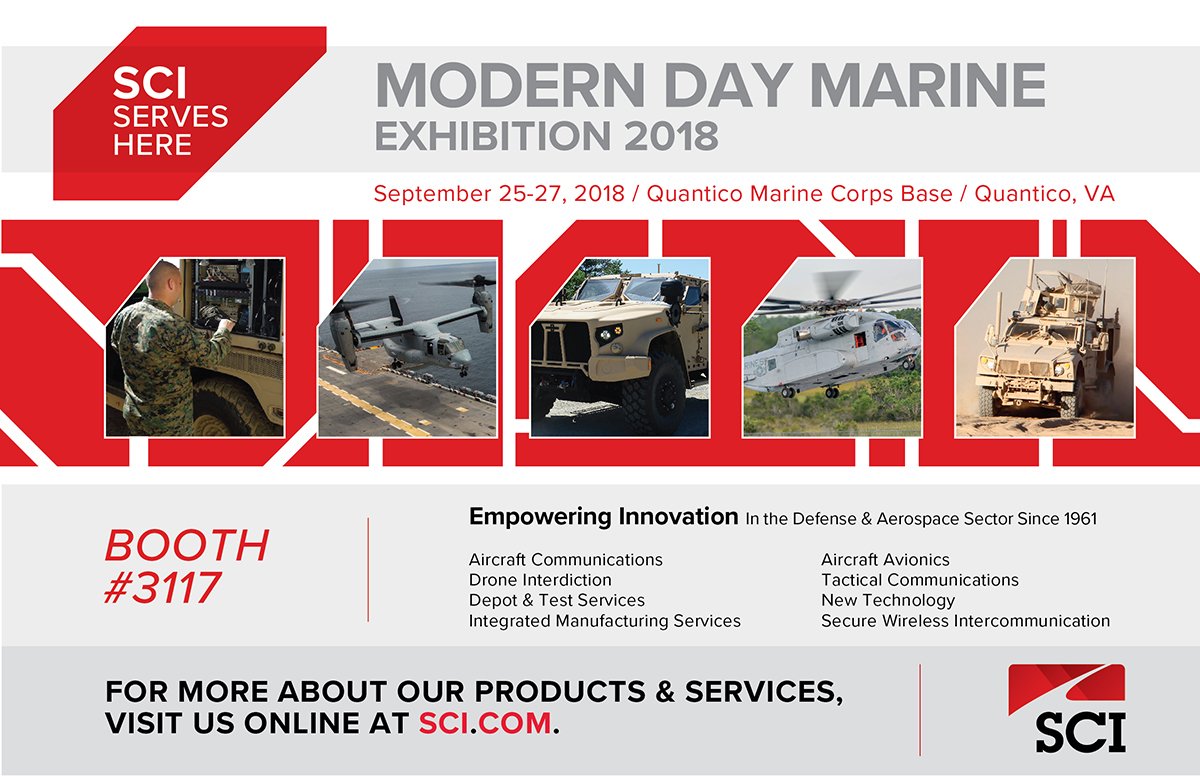 SCI SERVES HERE

MODERN DAY MARINE
EXHIBITION 2018

September 25-27, 2018 / Quantico Marine Corps Base / Quantico, VA

BOOTH #3117

Empowering Innovation In the Defense & Aerospace Sector Since 1961

Aircraft Communications
Drone Interdiction
Depot & Test Services
Integrated Manufacturing Services

Aircraft Avionics
Tactical Communications
New Technology
Secure Wireless Intercommunication

FOR MORE ABOUT OUR PRODUCTS & SERVICES, VISIT US ONLINE AT SCI.COM.

SCI